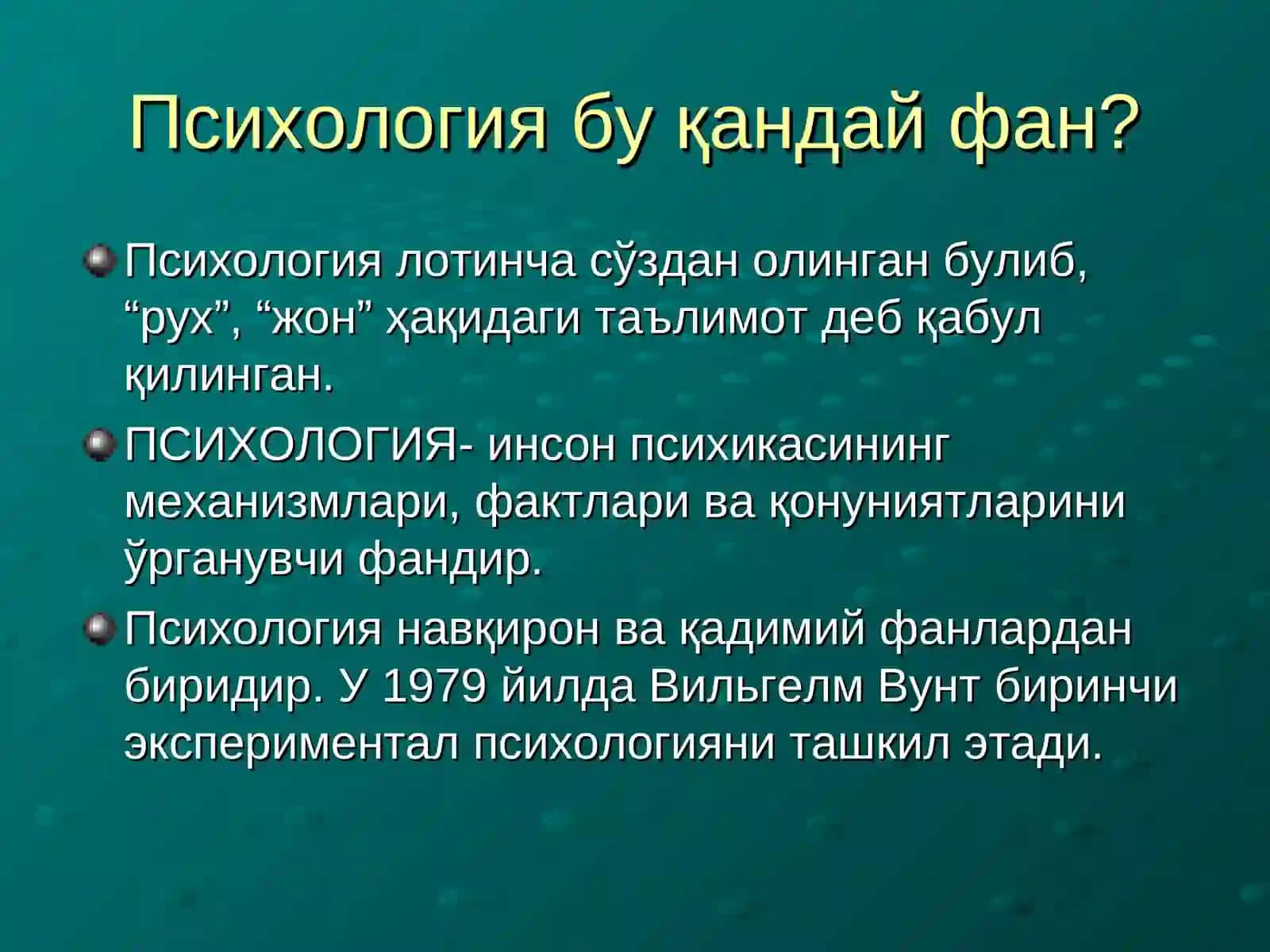 Психология бу қандай фан?

Психология лотинча сўздан олинган булиб, “рух”, “жон” ҳақидаги таълимот деб қабул қилинган.

ПСИХОЛОГИЯ- инсон психикасининг механизмлари, фактлари ва қонуниятларини ўрганувчи фандир.

Психология навқирон ва қадимий фанлардан биридир. У 1979 йилда Вильгелм Вунт биринчи экспериментал психологияни ташкил этади.